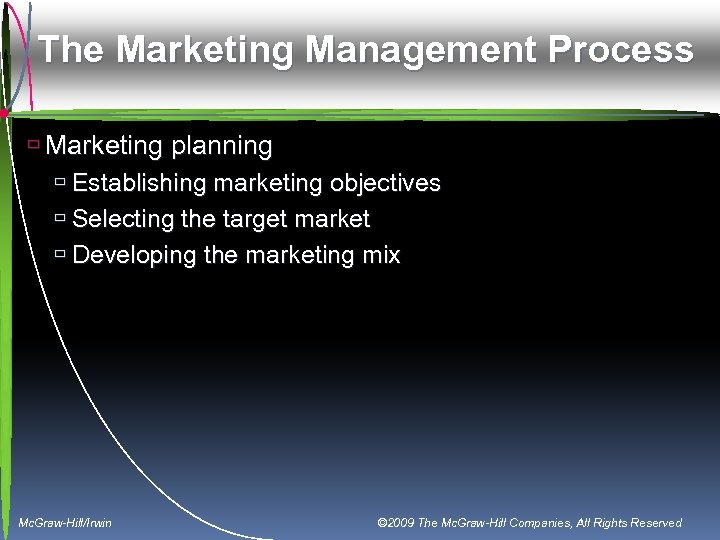 The Marketing Management Process

Marketing planning

Establishing marketing objectives

Selecting the target market

Developing the marketing mix

McGraw-Hill/Irwin

©2009 The McGraw-Hill Companies, All Rights Reserved